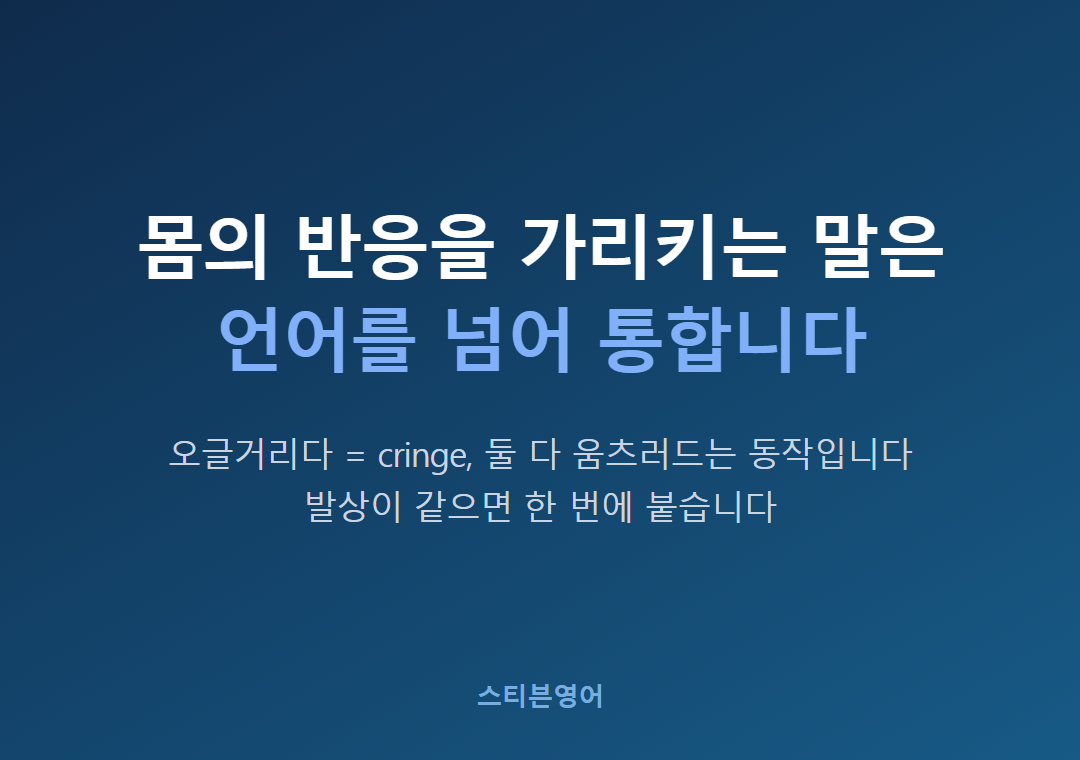 몸의 반응을 가리키는 말은
언어를 넘어 통합니다

오글거리다 = cringe, 둘 다 움츠러드는 동작입니다
발상이 같으면 한 번에 붙습니다

스티븐영어